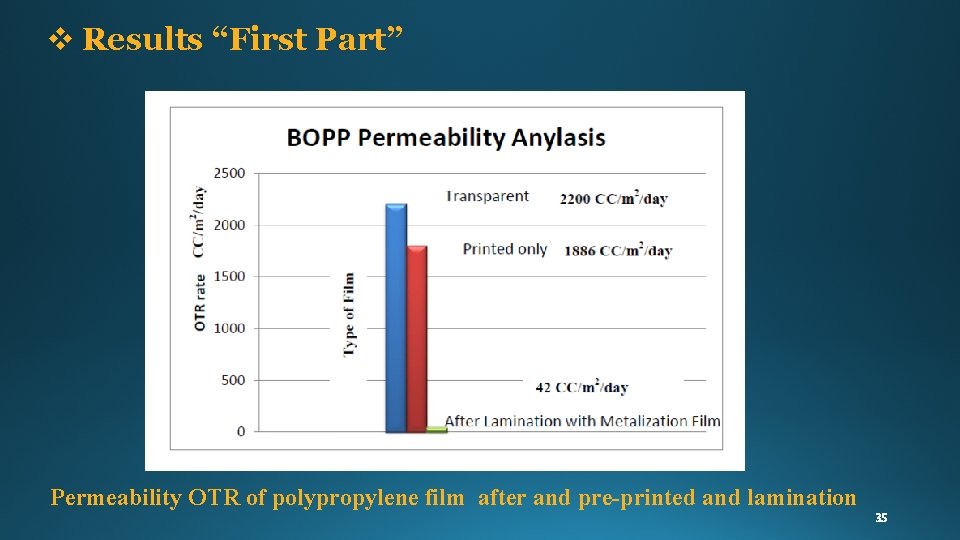 ❖ Results “First Part”

BOPP Permeability Anylasis

OTR rate CC/m$^2$/day

2500
2000
1500
1000
500
0

Type of Film

Transparent 2200 CC/m$^2$/day

Printed only 1886 CC/m$^2$/day

42 CC/m$^2$/day

After Lamination with Metalization Film

Permeability OTR of polypropylene film after and pre-printed and lamination

35